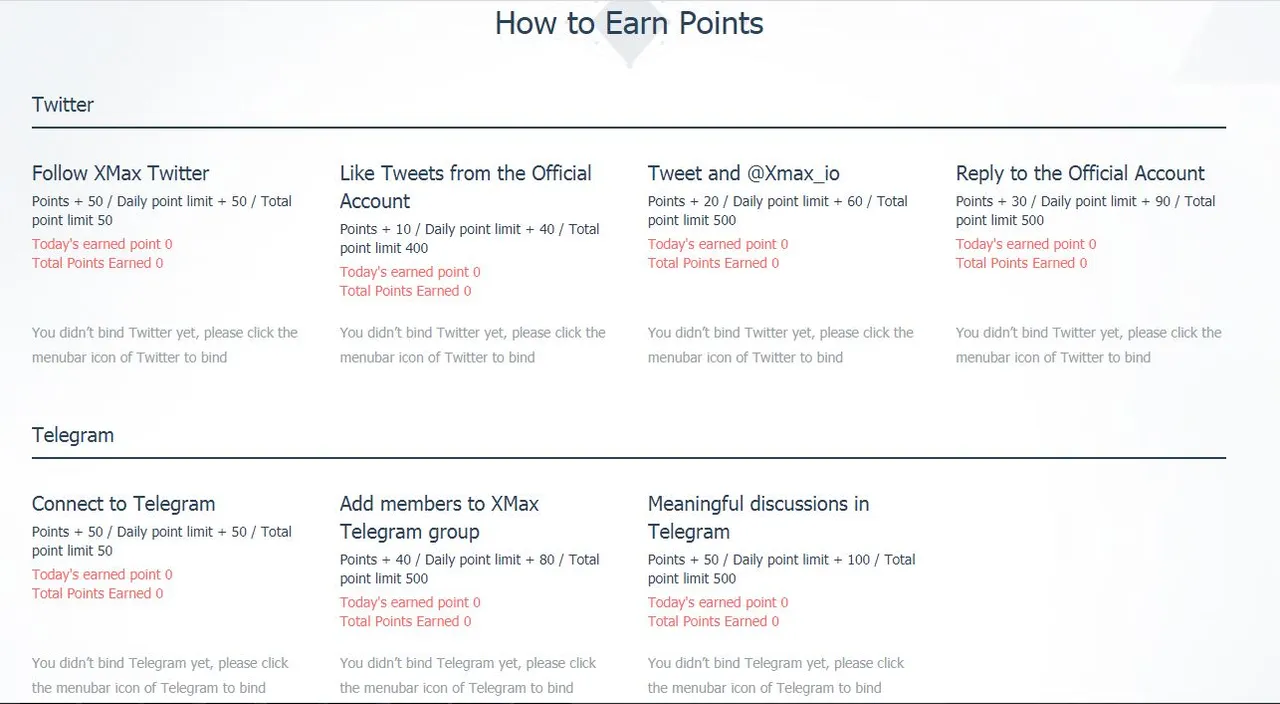 How to Earn Points

Twitter

Follow XMax Twitter
Points + 50 / Daily point limit + 50 / Total point limit 50
Today's earned point 0
Total Points Earned 0

You didn't bind Twitter yet, please click the menubar icon of Twitter to bind

Like Tweets from the Official Account
Points + 10 / Daily point limit + 40 / Total point limit 400
Today's earned point 0
Total Points Earned 0

You didn't bind Twitter yet, please click the menubar icon of Twitter to bind

Tweet and @Xmax_io
Points + 20 / Daily point limit + 60 / Total point limit 500
Today's earned point 0
Total Points Earned 0

You didn't bind Twitter yet, please click the menubar icon of Twitter to bind

Reply to the Official Account
Points + 30 / Daily point limit + 90 / Total point limit 500
Today's earned point 0
Total Points Earned 0

You didn't bind Twitter yet, please click the menubar icon of Twitter to bind

Telegram

Connect to Telegram
Points + 50 / Daily point limit + 50 / Total point limit 50
Today's earned point 0
Total Points Earned 0

You didn't bind Telegram yet, please click the menubar icon of Telegram to bind

Add members to XMax Telegram group
Points + 40 / Daily point limit + 80 / Total point limit 500
Today's earned point 0
Total Points Earned 0

You didn't bind Telegram yet, please click the menubar icon of Telegram to bind

Meaningful discussions in Telegram
Points + 50 / Daily point limit + 100 / Total point limit 500
Today's earned point 0
Total Points Earned 0

You didn't bind Telegram yet, please click the menubar icon of Telegram to bind